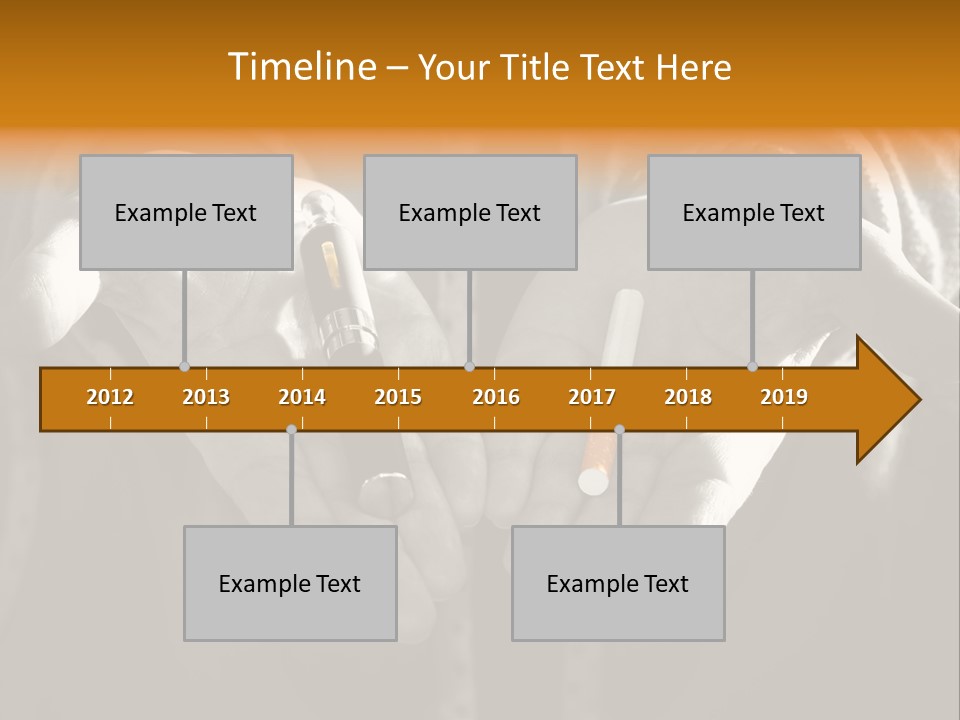 Timeline – Your Title Text Here

Example Text

Example Text

Example Text

2012 2013 2014 2015 2016 2017 2018 2019

Example Text

Example Text